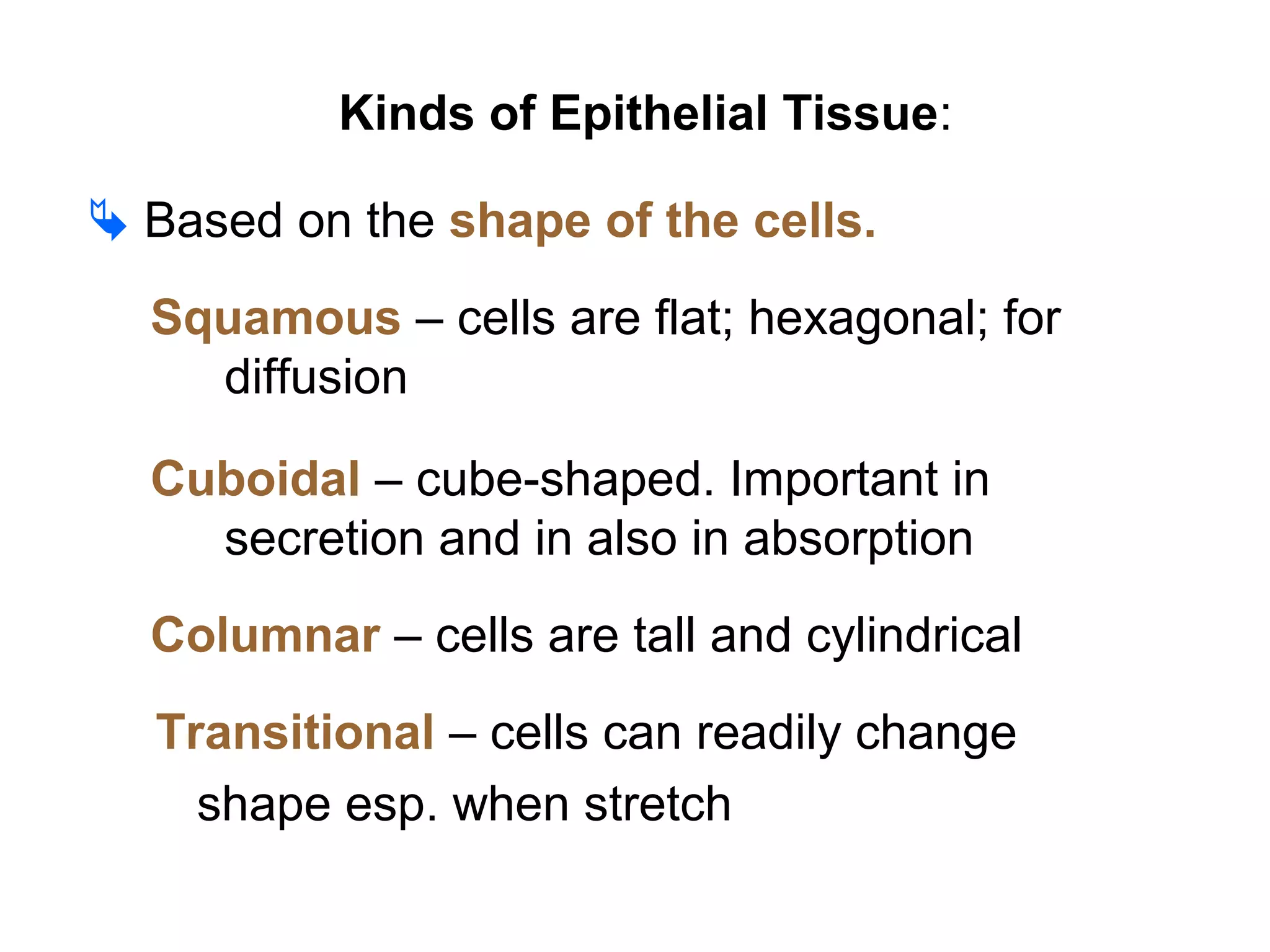 Kinds of Epithelial Tissue:

Based on the shape of the cells.

Squamous – cells are flat; hexagonal; for diffusion

Cuboidal – cube-shaped. Important in secretion and in also in absorption

Columnar – cells are tall and cylindrical

Transitional – cells can readily change shape esp. when stretch